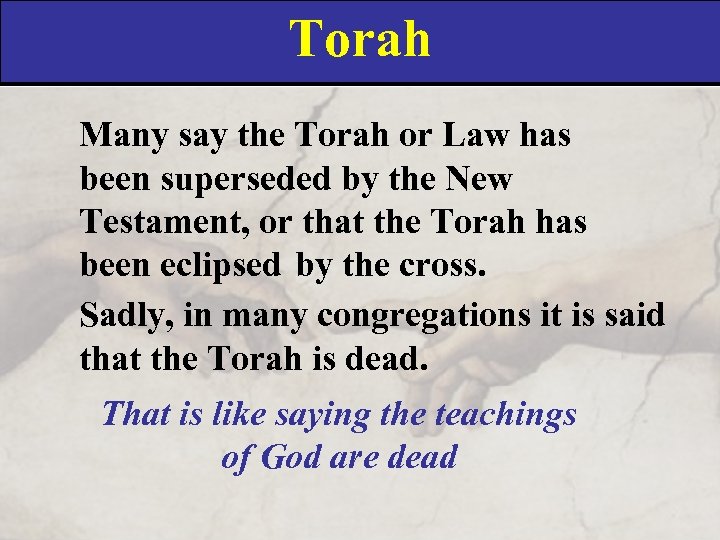 Torah

Many say the Torah or Law has been superseded by the New Testament, or that the Torah has been eclipsed by the cross.

Sadly, in many congregations it is said that the Torah is dead.

That is like saying the teachings of God are dead